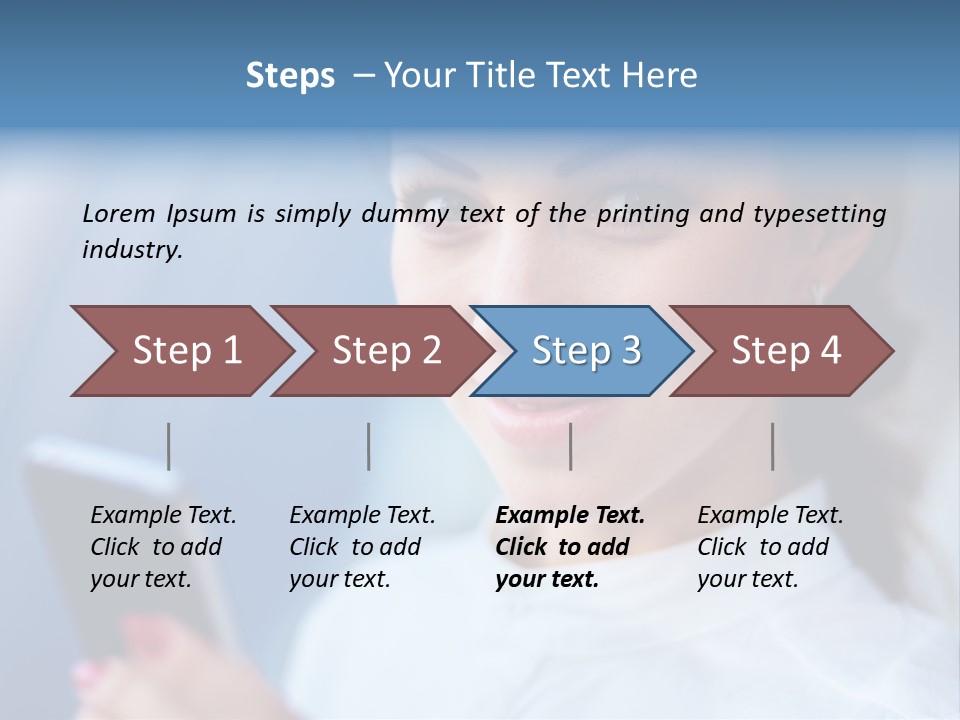 Steps – Your Title Text Here

Lorem Ipsum is simply dummy text of the printing and typesetting industry.

Step 1

Step 2

Step 3

Step 4

Example Text. Click to add your text.

Example Text. Click to add your text.

Example Text. Click to add your text.

Example Text. Click to add your text.